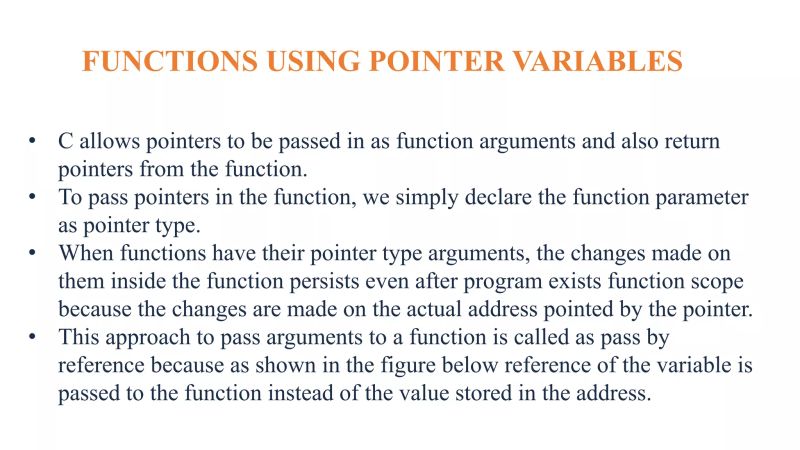 FUNCTIONS USING POINTER VARIABLES

• C allows pointers to be passed in as function arguments and also return pointers from the function.
• To pass pointers in the function, we simply declare the function parameter as pointer type.
• When functions have their pointer type arguments, the changes made on them inside the function persists even after program exists function scope because the changes are made on the actual address pointed by the pointer.
• This approach to pass arguments to a function is called as pass by reference because as shown in the figure below reference of the variable is passed to the function instead of the value stored in the address.